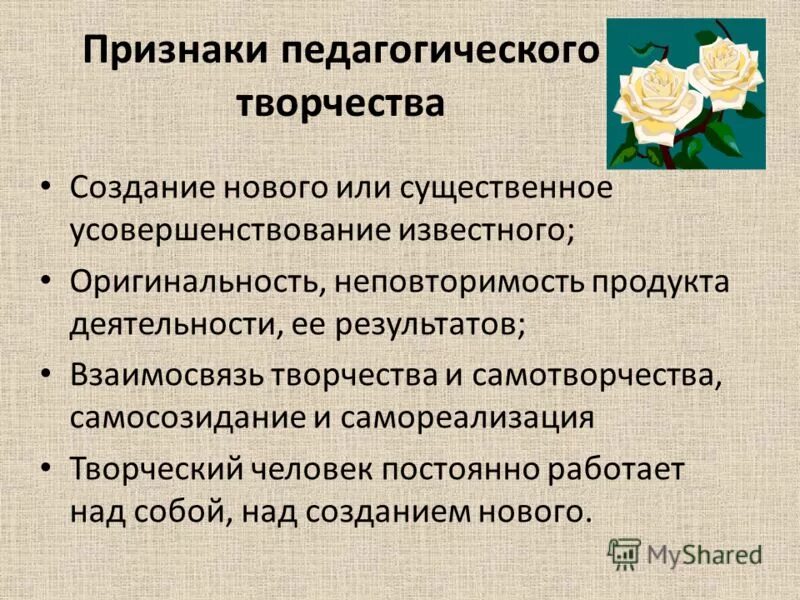 Признаки педагогического творчества

• Создание нового или существенное усовершенствование известного;
• Оригинальность, неповторимость продукта деятельности, ее результатов;
• Взаимосвязь творчества и самотворчества, самосозидание и самореализация
• Творческий человек постоянно работает над собой, над созданием нового.

MyShared